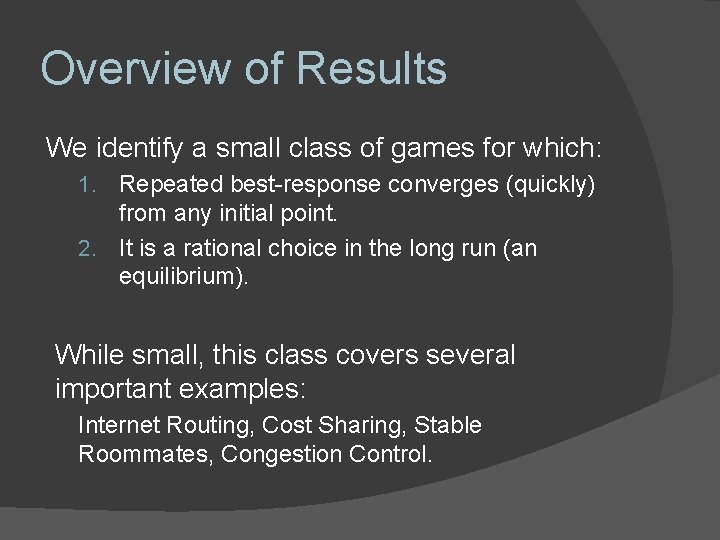 Overview of Results

We identify a small class of games for which:

1. Repeated best-response converges (quickly) from any initial point.
2. It is a rational choice in the long run (an equilibrium).

While small, this class covers several important examples:

Internet Routing, Cost Sharing, Stable Roommates, Congestion Control.